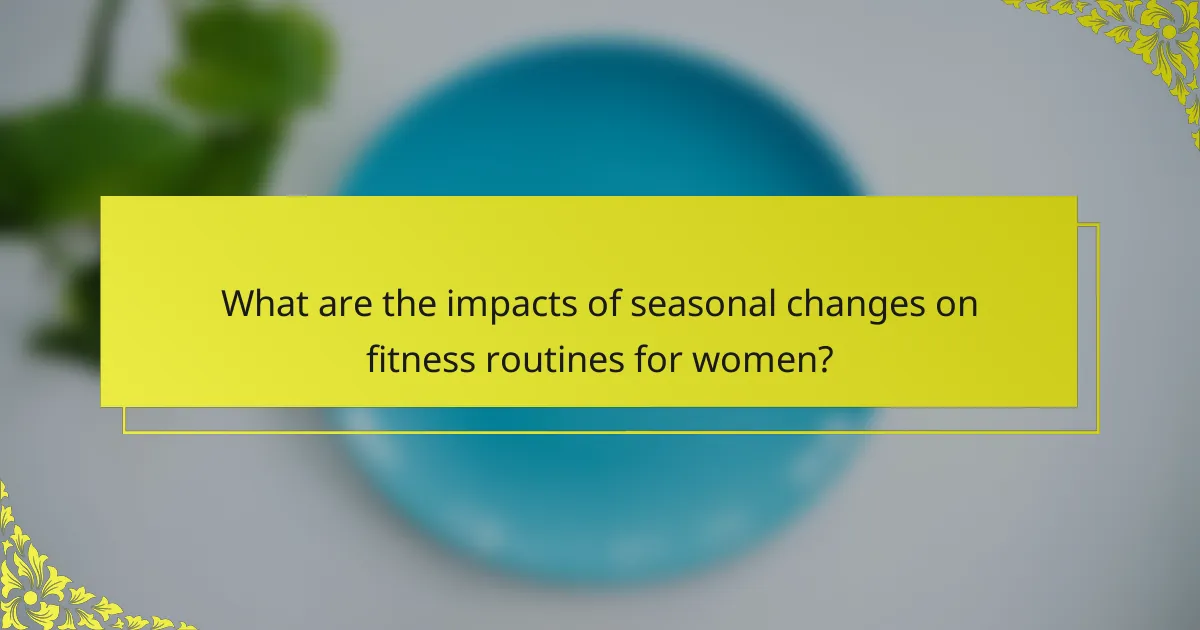 What are the impacts of seasonal changes on fitness routines for women?